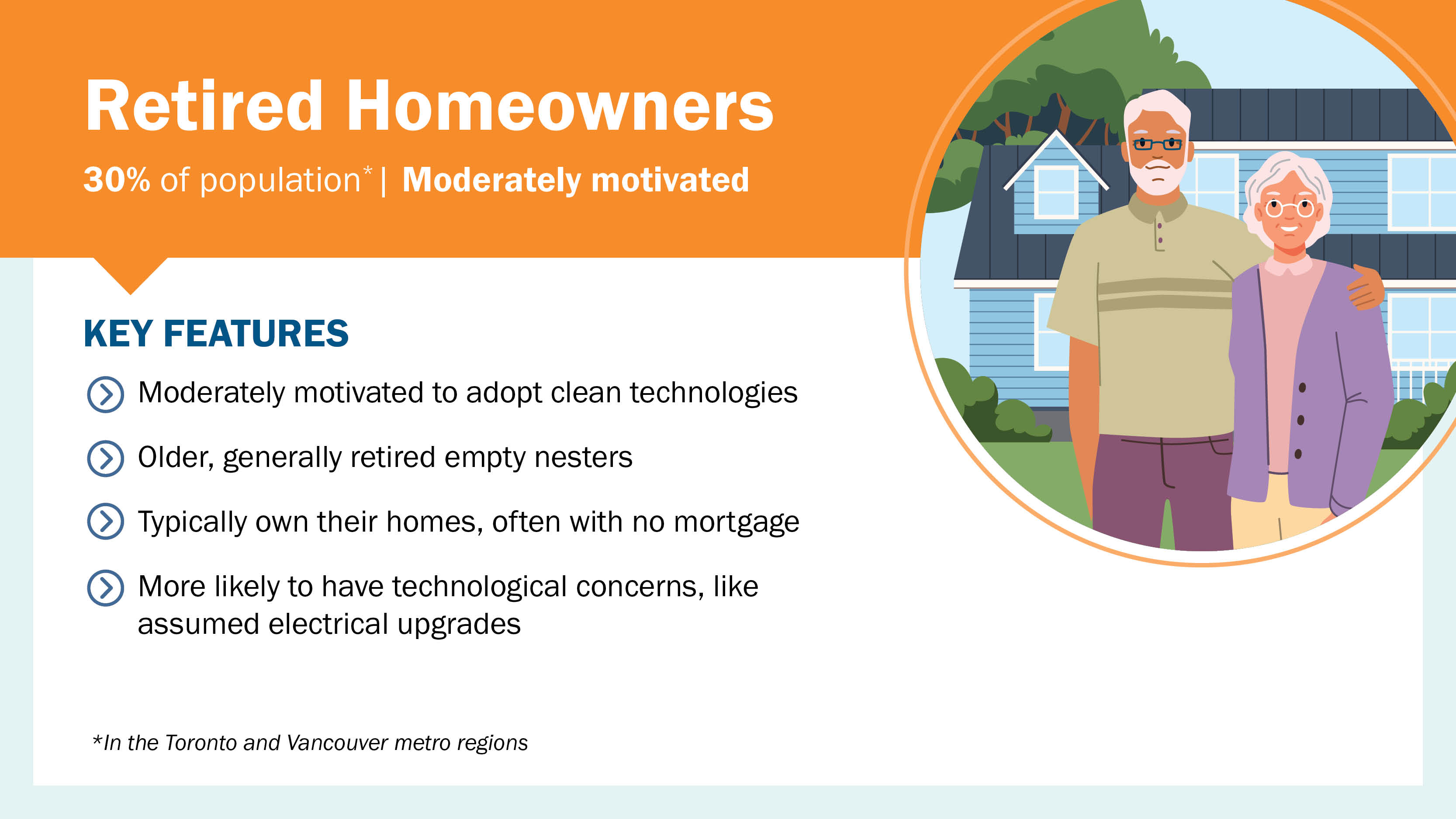 Retired Homeowners

30% of population* | Moderately motivated

KEY FEATURES

Moderately motivated to adopt clean technologies

Older, generally retired empty nesters

Typically own their homes, often with no mortgage

More likely to have technological concerns, like assumed electrical upgrades

*In the Toronto and Vancouver metro regions